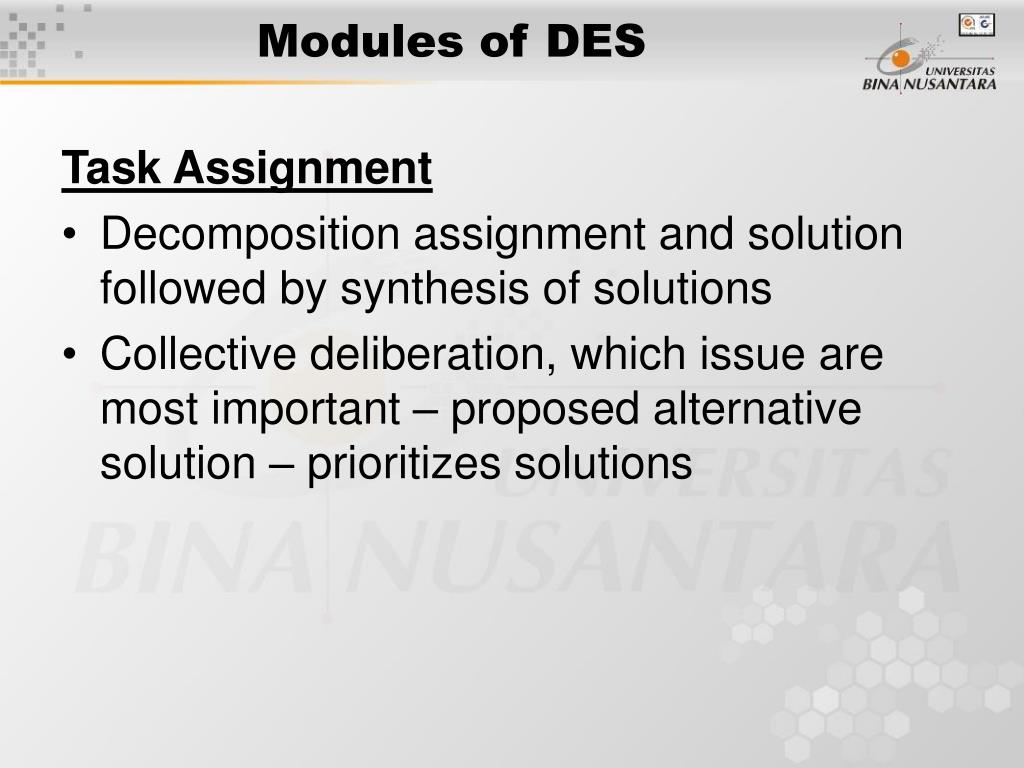 Modules of DES

UNIVERSITAS
BINA NUSANTARA

Task Assignment

• Decomposition assignment and solution followed by synthesis of solutions

• Collective deliberation, which issue are most important – proposed alternative solution – prioritizes solutions

UNIVERSITAS
BINA NUSANTARA